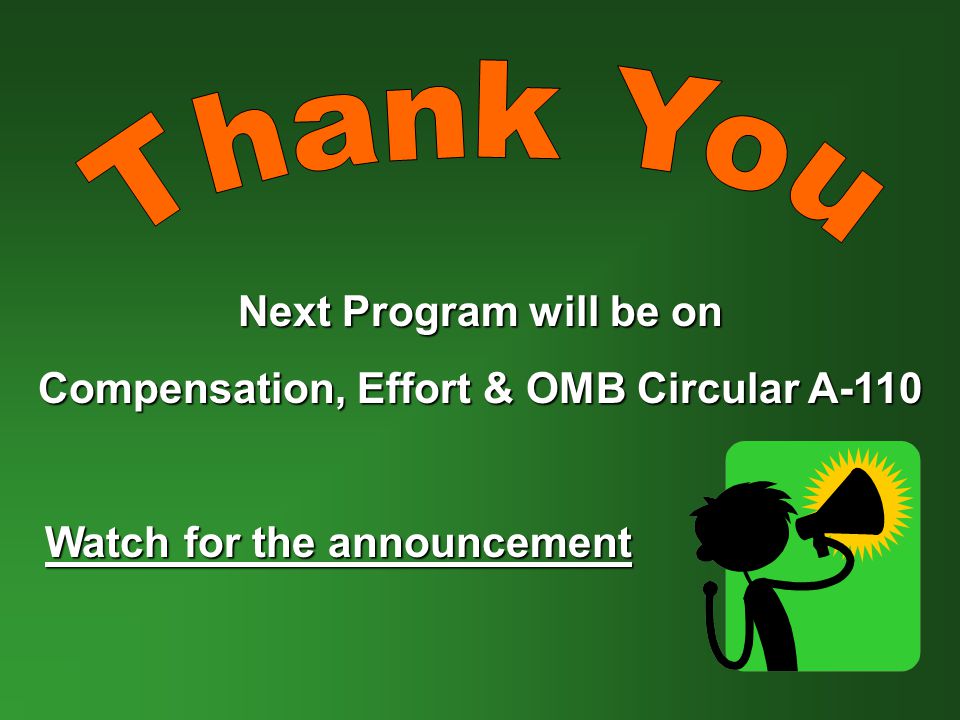 Thank You

Next Program will be on

Compensation, Effort & OMB Circular A-110

Watch for the announcement